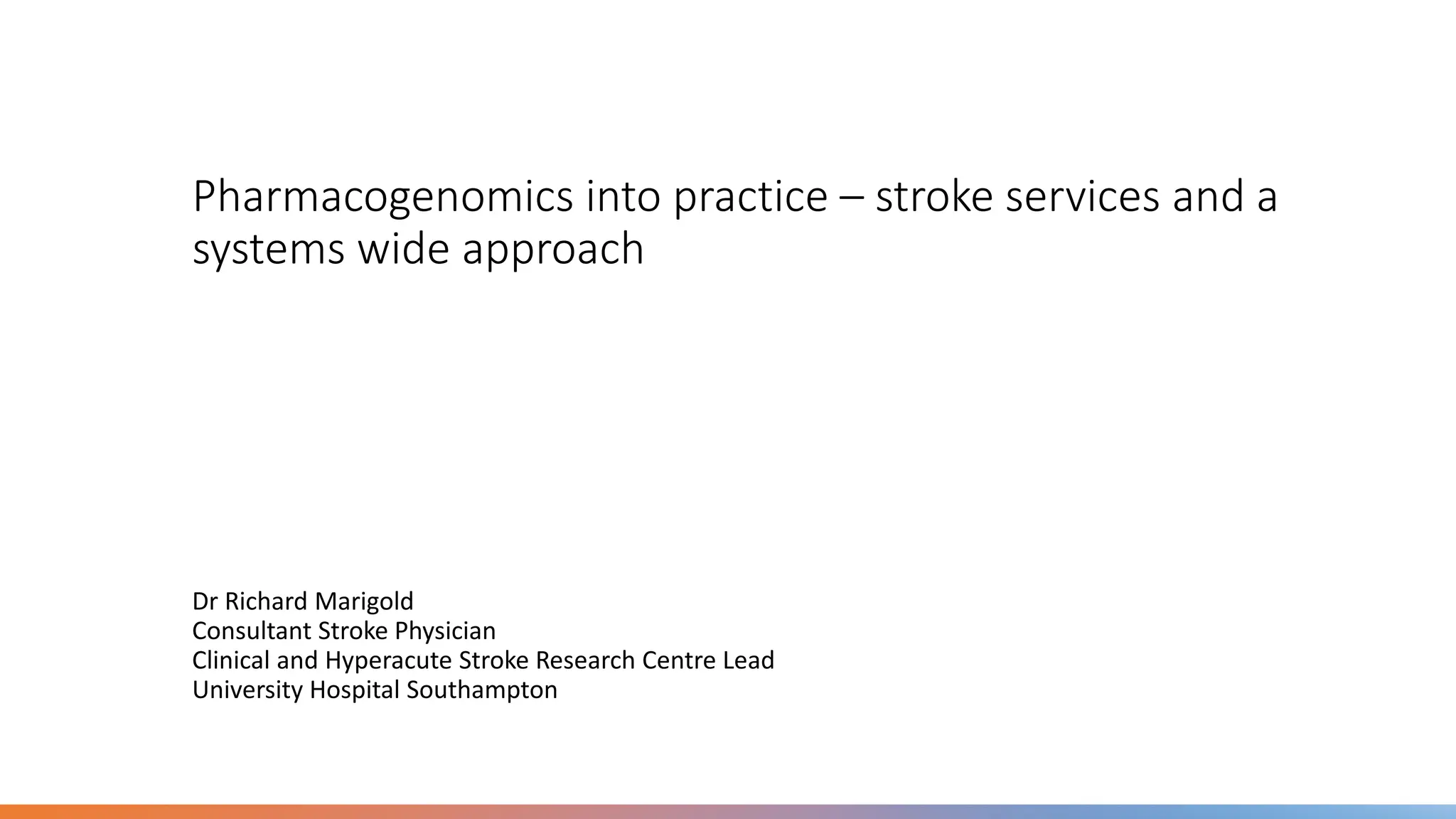 Pharmacogenomics into practice – stroke services and a systems wide approach

Dr Richard Marigold
Consultant Stroke Physician
Clinical and Hyperacute Stroke Research Centre Lead
University Hospital Southampton